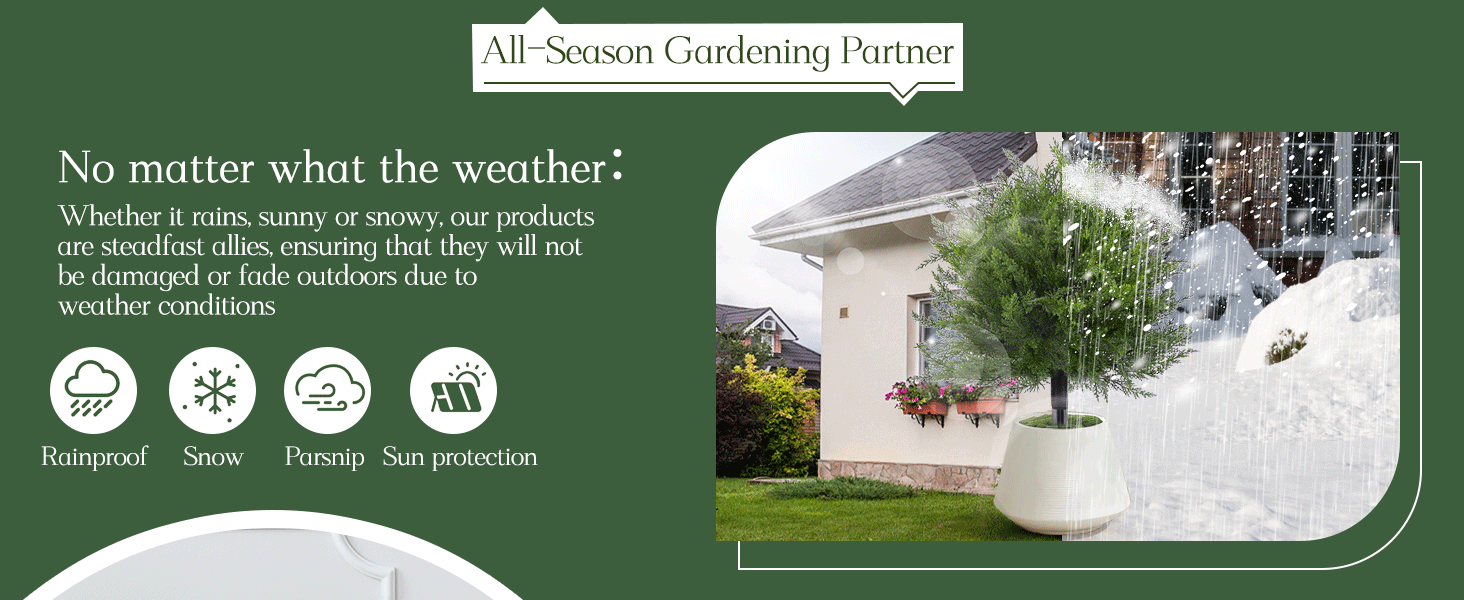 All-Season Gardening Partner

No matter what the weather:

Whether it rains, sunny or snowy, our products are steadfast allies, ensuring that they will not be damaged or fade outdoors due to weather conditions

Rainproof Snow Parsnip Sun protection